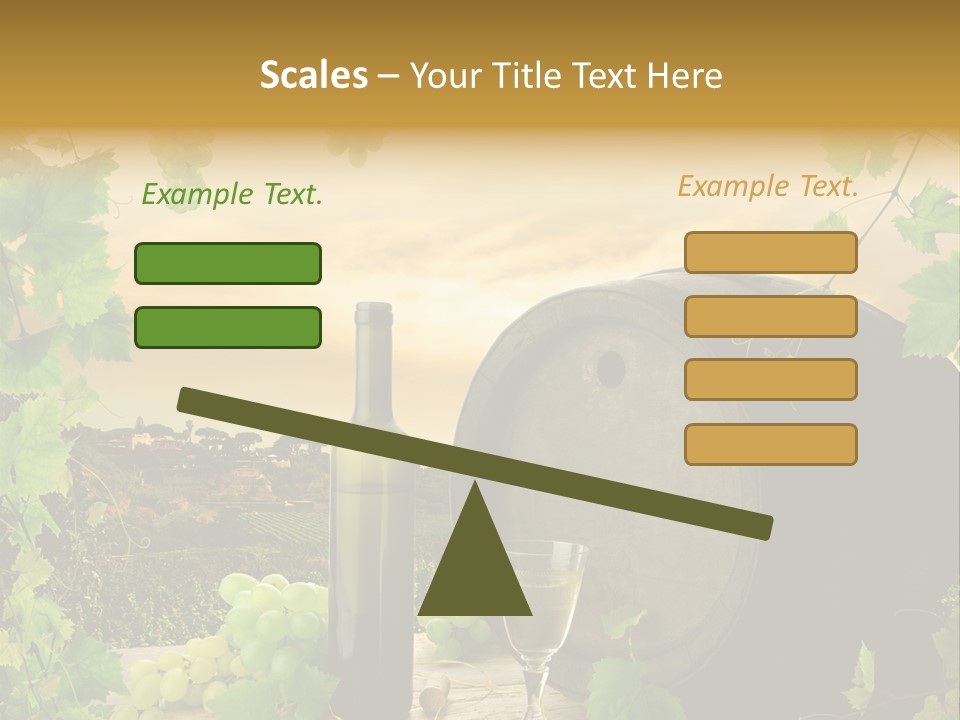 Scales – Your Title Text Here

Example Text.

Example Text.